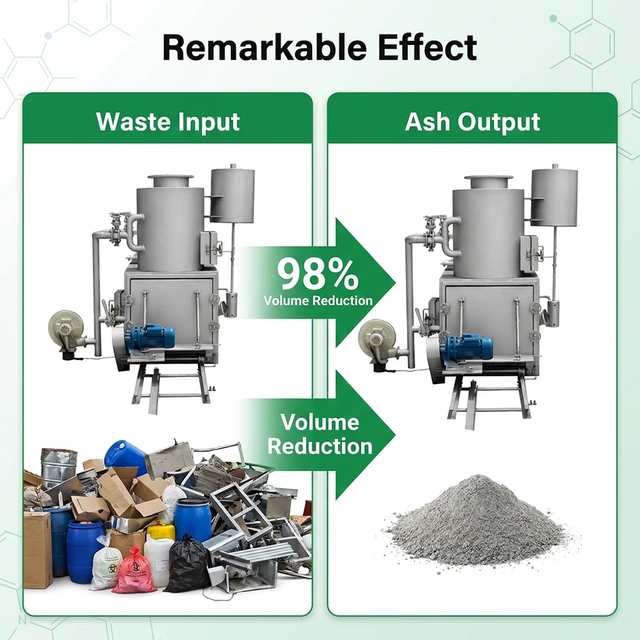 Remarkable Effect

Waste Input

Ash Output

98%
Volume Reduction

Volume Reduction